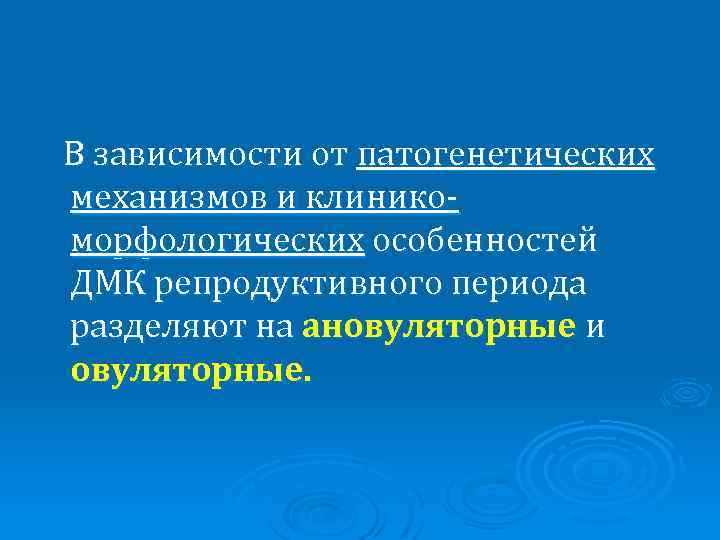 В зависимости от патогенетических механизмов и клинико-морфологических особенностей ДМК репродуктивного периода разделяют на ановуляторные и овуляторные.